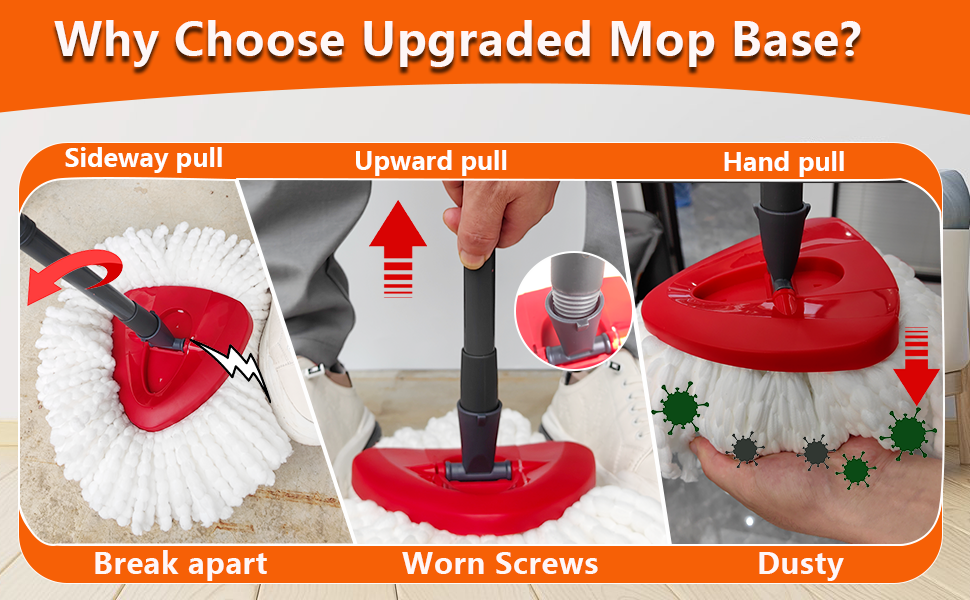 Why Choose Upgraded Mop Base?

Sideway pull

Upward pull

Hand pull

Break apart

Worn Screws

Dusty